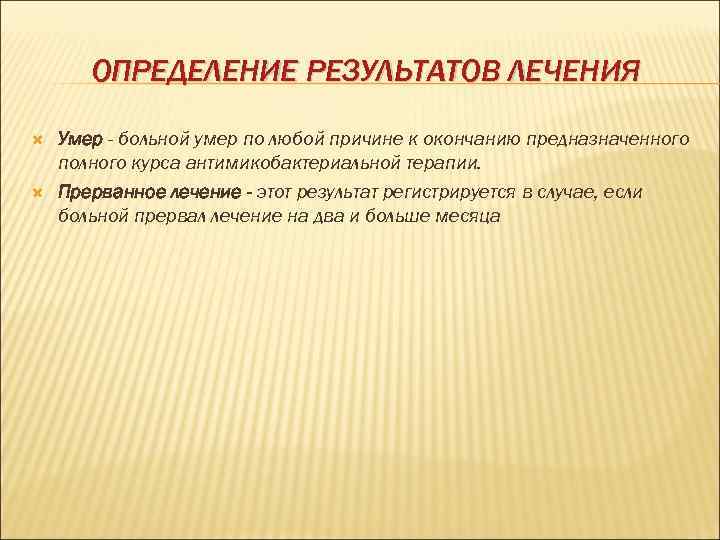 ОПРЕДЕЛЕНИЕ РЕЗУЛЬТАТОВ ЛЕЧЕНИЯ

Умер - больной умер по любой причине к окончанию предназначенного полного курса антимикобактериальной терапии.

Прерванное лечение - этот результат регистрируется в случае, если больной прервал лечение на два и больше месяца